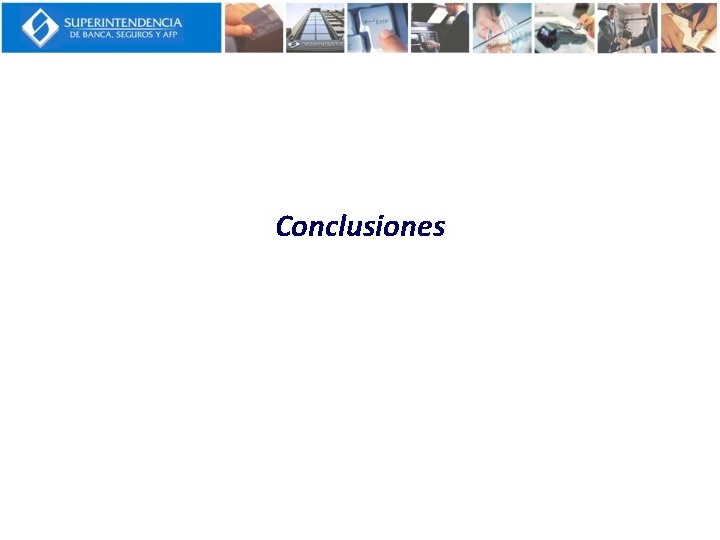 SUPERINTENDENCIA
DE BANCA, SEGUROS Y AFP

Enter

Conclusiones